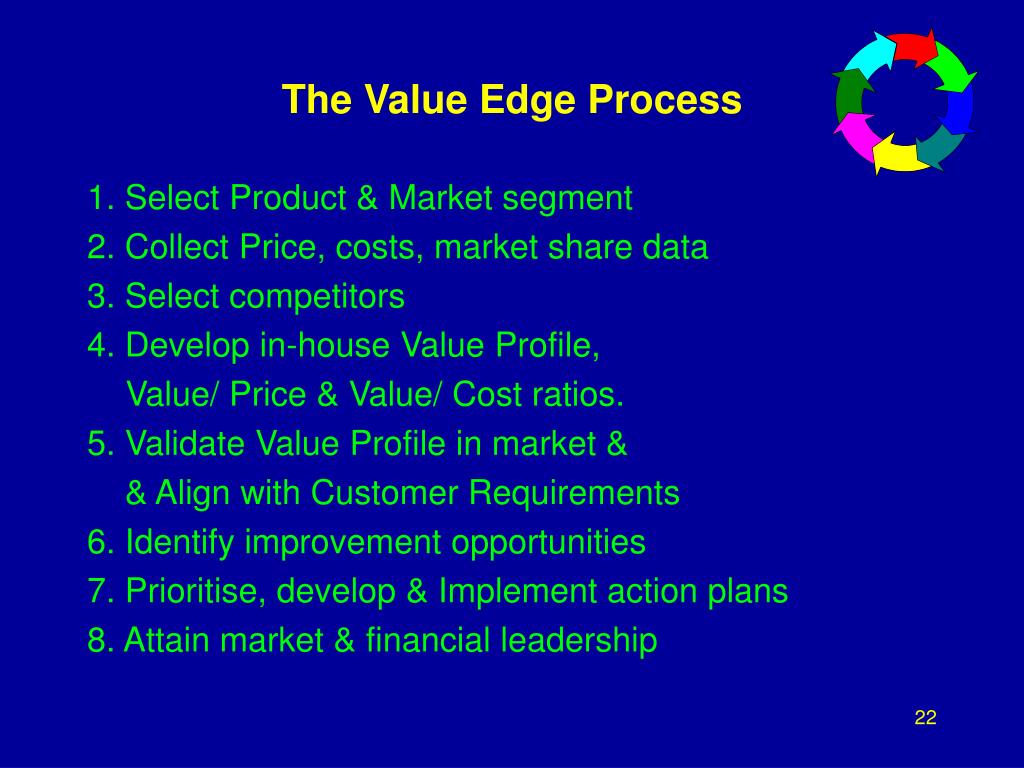 The Value Edge Process

1. Select Product & Market segment
2. Collect Price, costs, market share data
3. Select competitors
4. Develop in-house Value Profile,
Value/ Price & Value/ Cost ratios.
5. Validate Value Profile in market &
& Align with Customer Requirements
6. Identify improvement opportunities
7. Prioritise, develop & Implement action plans
8. Attain market & financial leadership

22